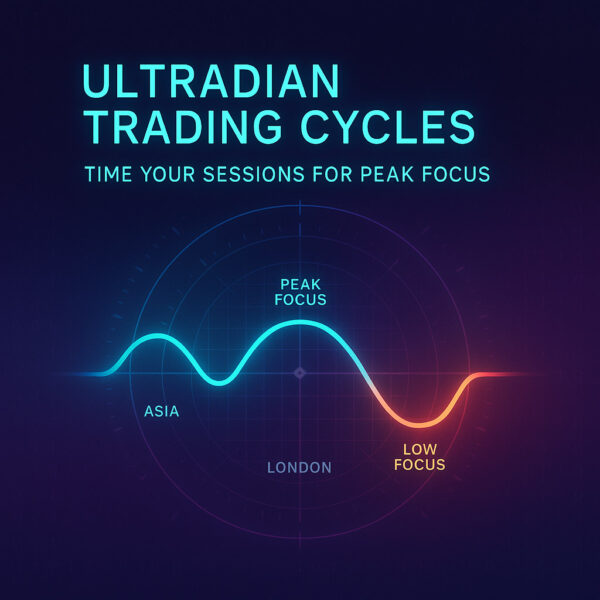 ULTRADIAN
TRADING CYCLES

TIME YOUR SESSIONS FOR PEAK FOCUS

PEAK
FOCUS

ASIA

LONDON

LOW
FOCUS